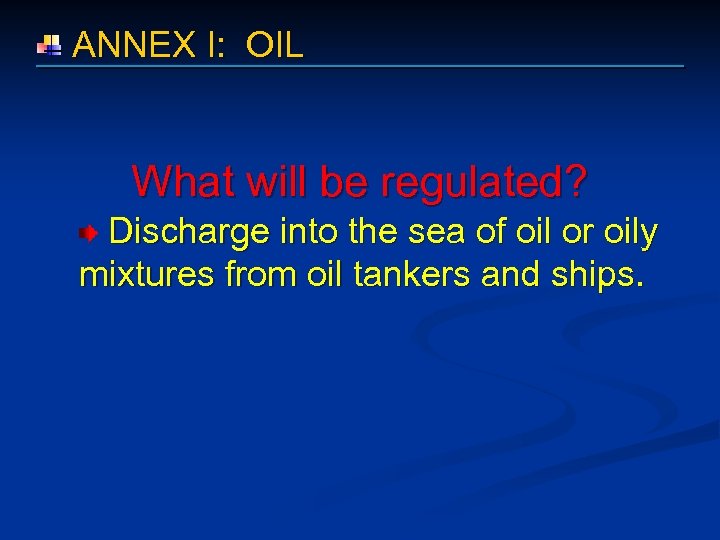 ANNEX I: OIL

What will be regulated?

Discharge into the sea of oil or oily mixtures from oil tankers and ships.